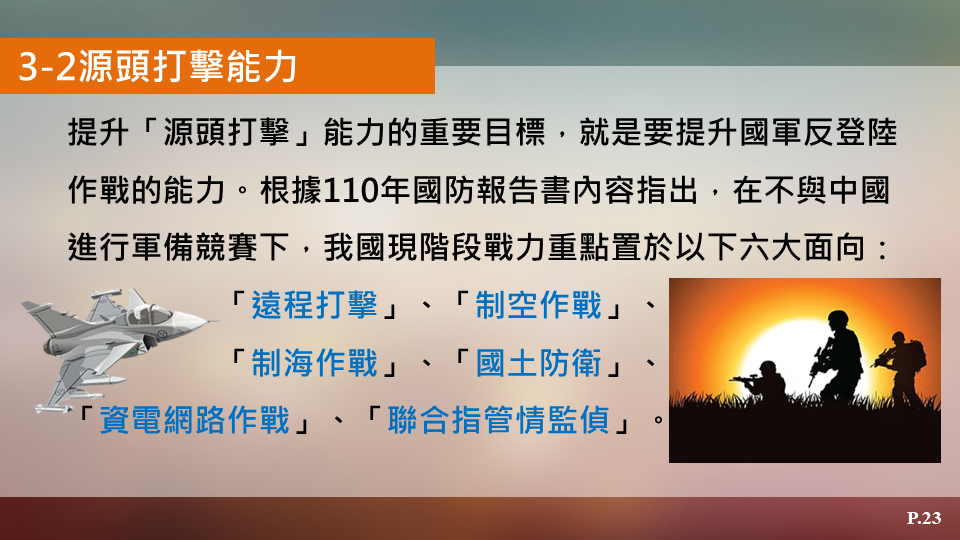 3-2源頭打擊能力

提升「源頭打擊」能力的重要目標，就是要提升國軍反登陸作戰的能力。根據110年國防報告書內容指出，在不與中國進行軍備競賽下，我國現階段戰力重點置於以下六大面向：「遠程打擊」、「制空作戰」、「制海作戰」、「國土防衛」、「資電網路作戰」、「聯合指管情監偵」。

P.23